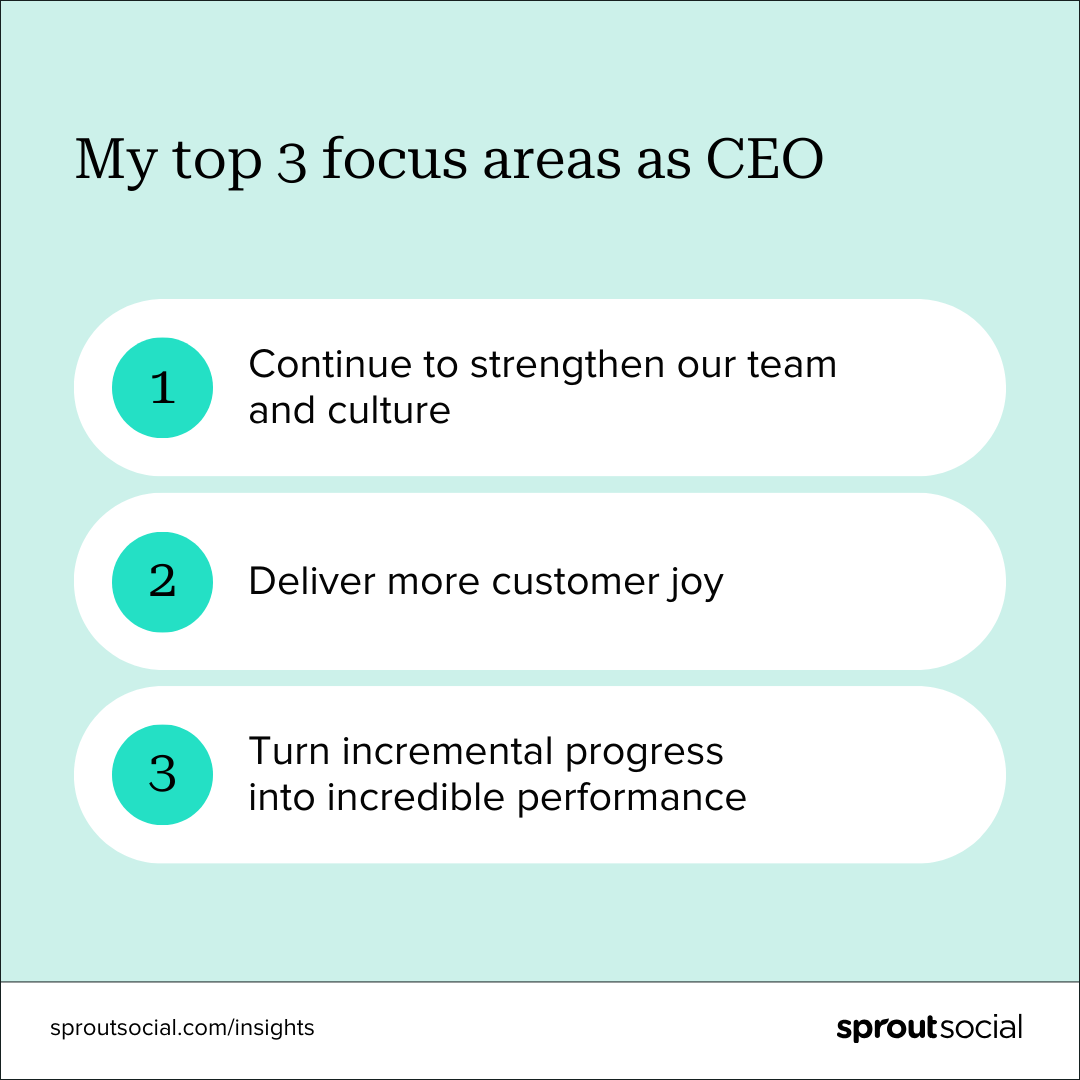 My top 3 focus areas as CEO

1 Continue to strengthen our team and culture

2 Deliver more customer joy

3 Turn incremental progress into incredible performance

sproutsocial.com/insights

sproutsocial